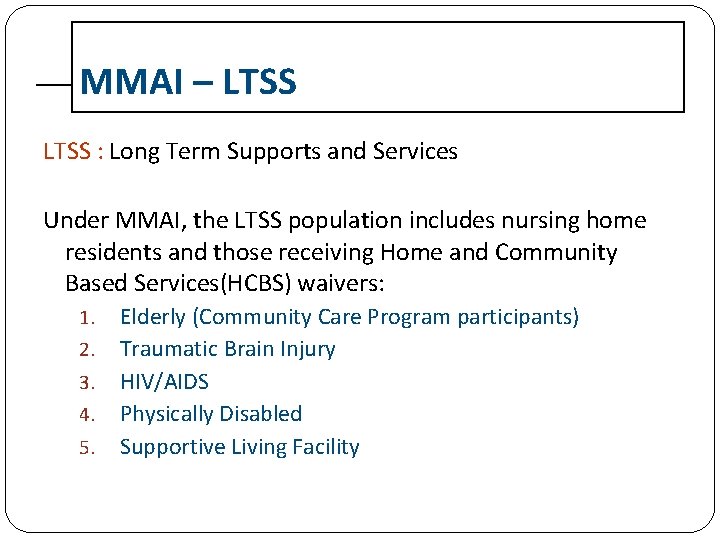 MMAI – LTSS

LTSS : Long Term Supports and Services

Under MMAI, the LTSS population includes nursing home residents and those receiving Home and Community Based Services(HCBS) waivers:

1. Elderly (Community Care Program participants)
2. Traumatic Brain Injury
3. HIV/AIDS
4. Physically Disabled
5. Supportive Living Facility